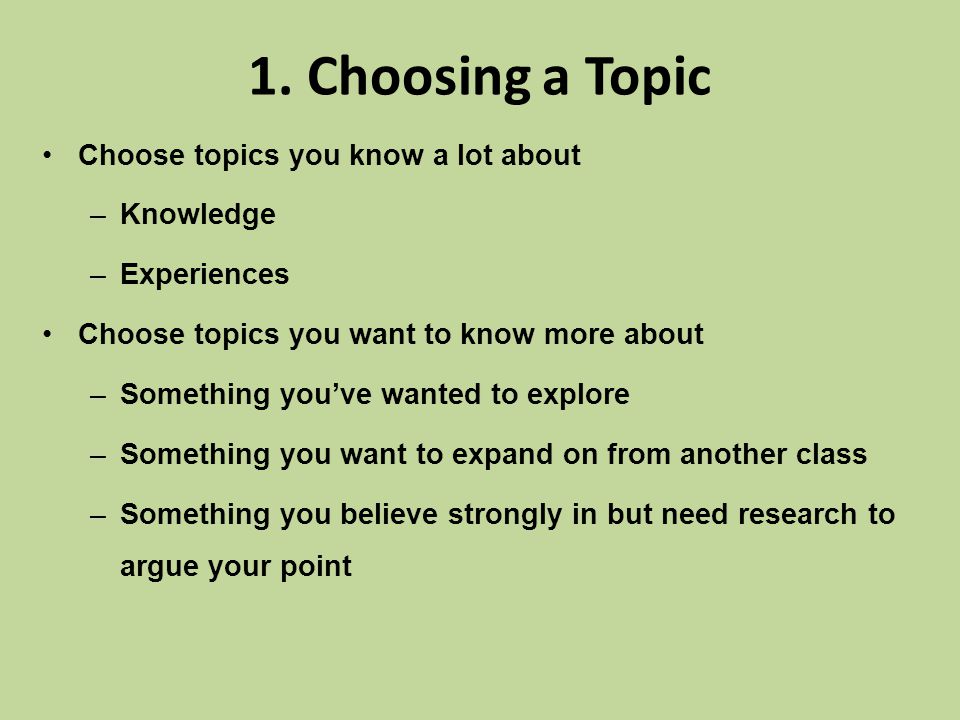 1. Choosing a Topic

• Choose topics you know a lot about
  – Knowledge
  – Experiences
• Choose topics you want to know more about
  – Something you've wanted to explore
  – Something you want to expand on from another class
  – Something you believe strongly in but need research to argue your point